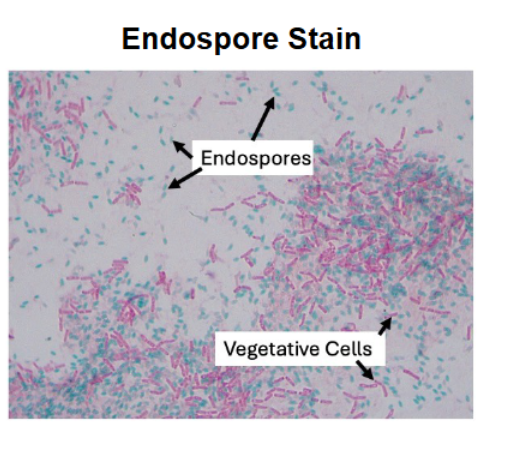 Endospore Stain

Endospores

Vegetative Cells